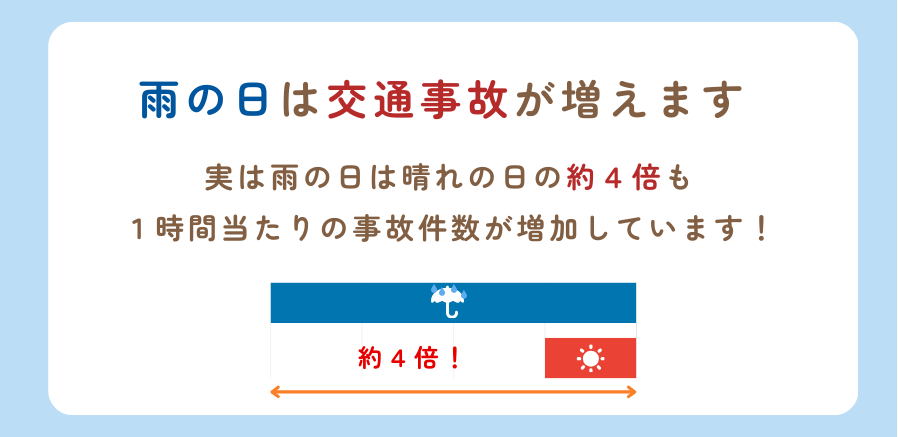 雨の日は交通事故が増えます

実は雨の日は晴れの日の約４倍も
１時間当たりの事故件数が増加しています！

約４倍！